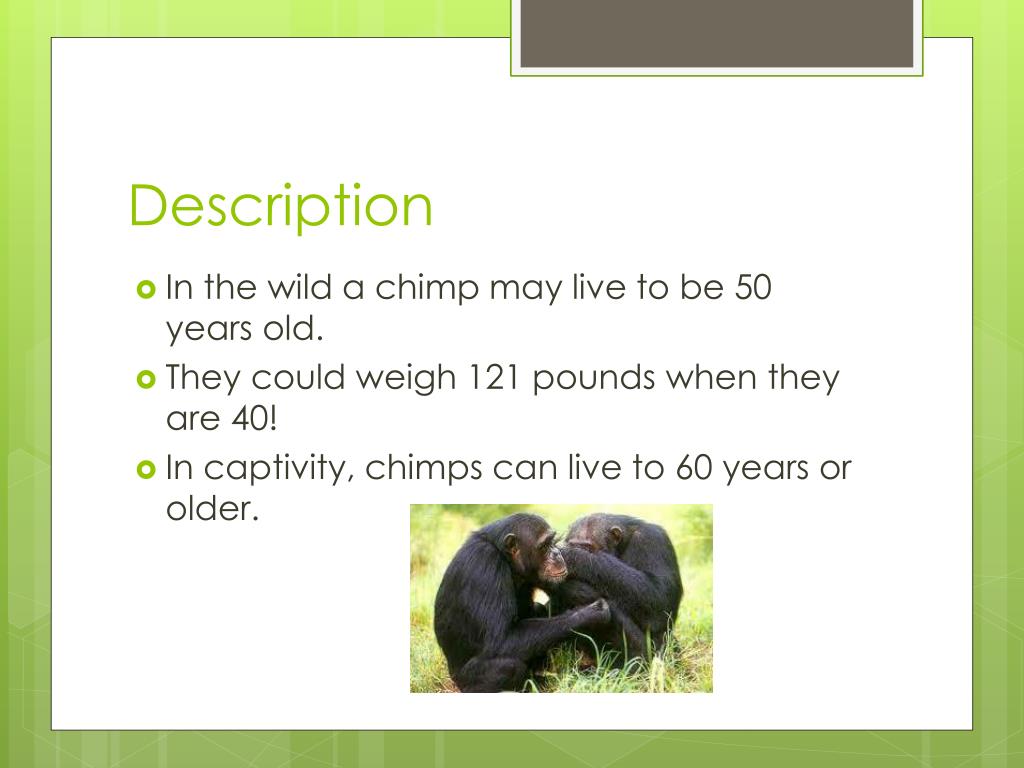 Description

In the wild a chimp may live to be 50 years old.

They could weigh 121 pounds when they are 40!

In captivity, chimps can live to 60 years or older.